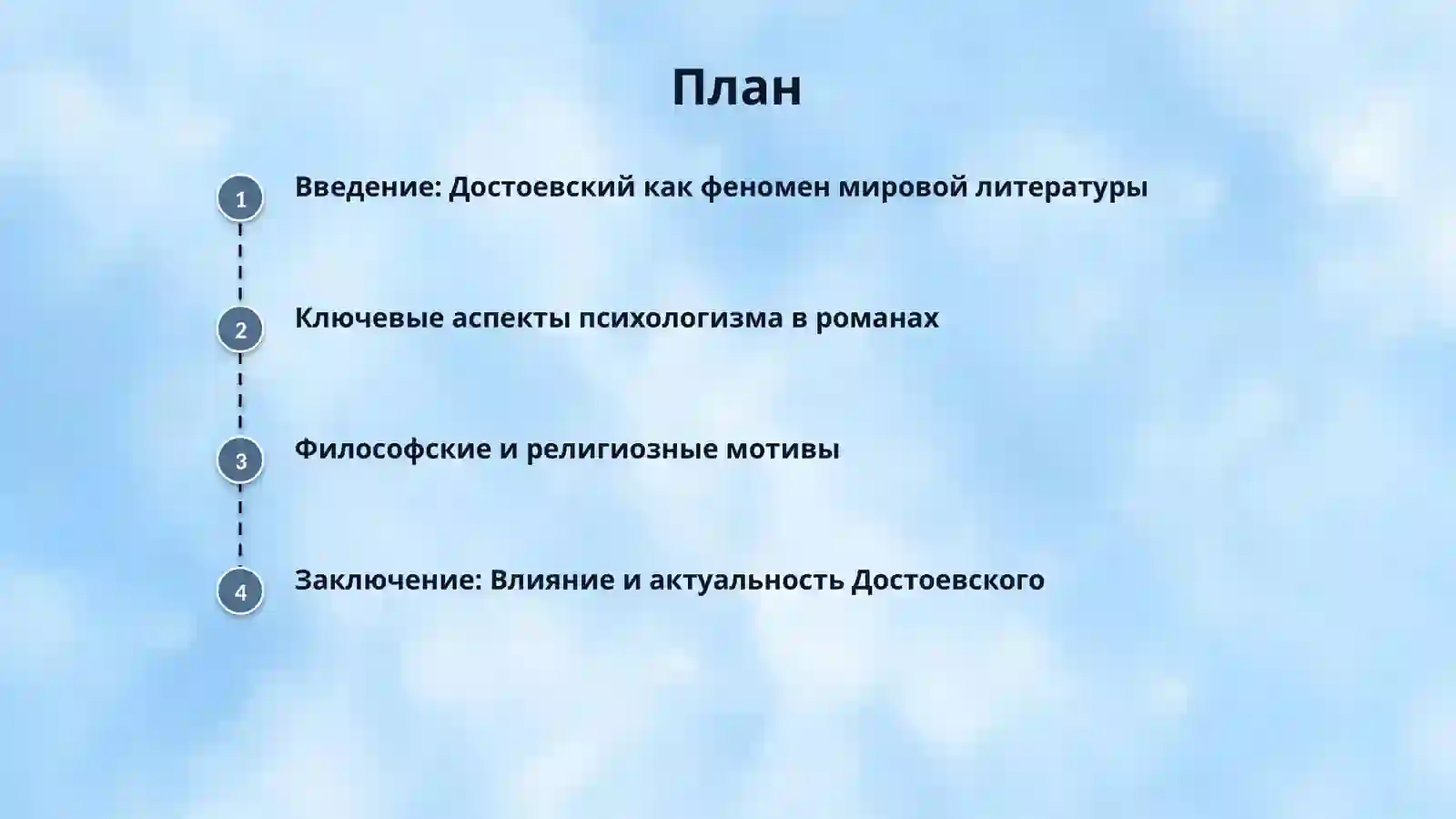 План

1 Введение: Достоевский как феномен мировой литературы

2 Ключевые аспекты психологизма в романах

3 Философские и религиозные мотивы

4 Заключение: Влияние и актуальность Достоевского